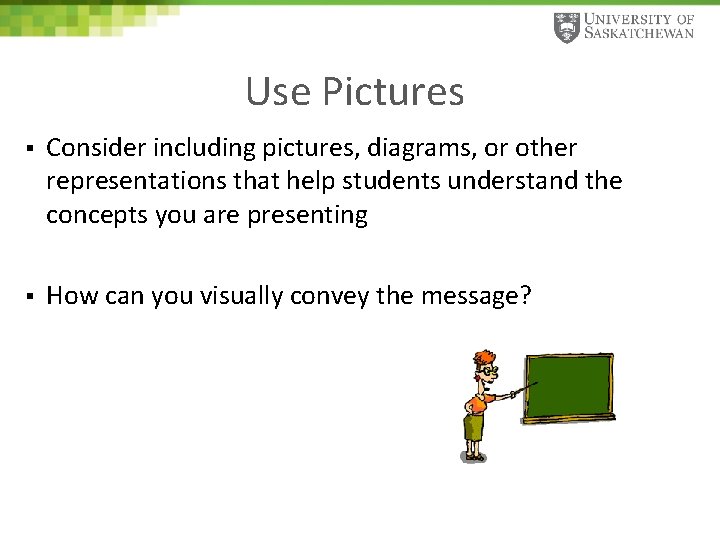 UNIVERSITY OF SASKATCHEWAN

Use Pictures

▪ Consider including pictures, diagrams, or other representations that help students understand the concepts you are presenting

▪ How can you visually convey the message?